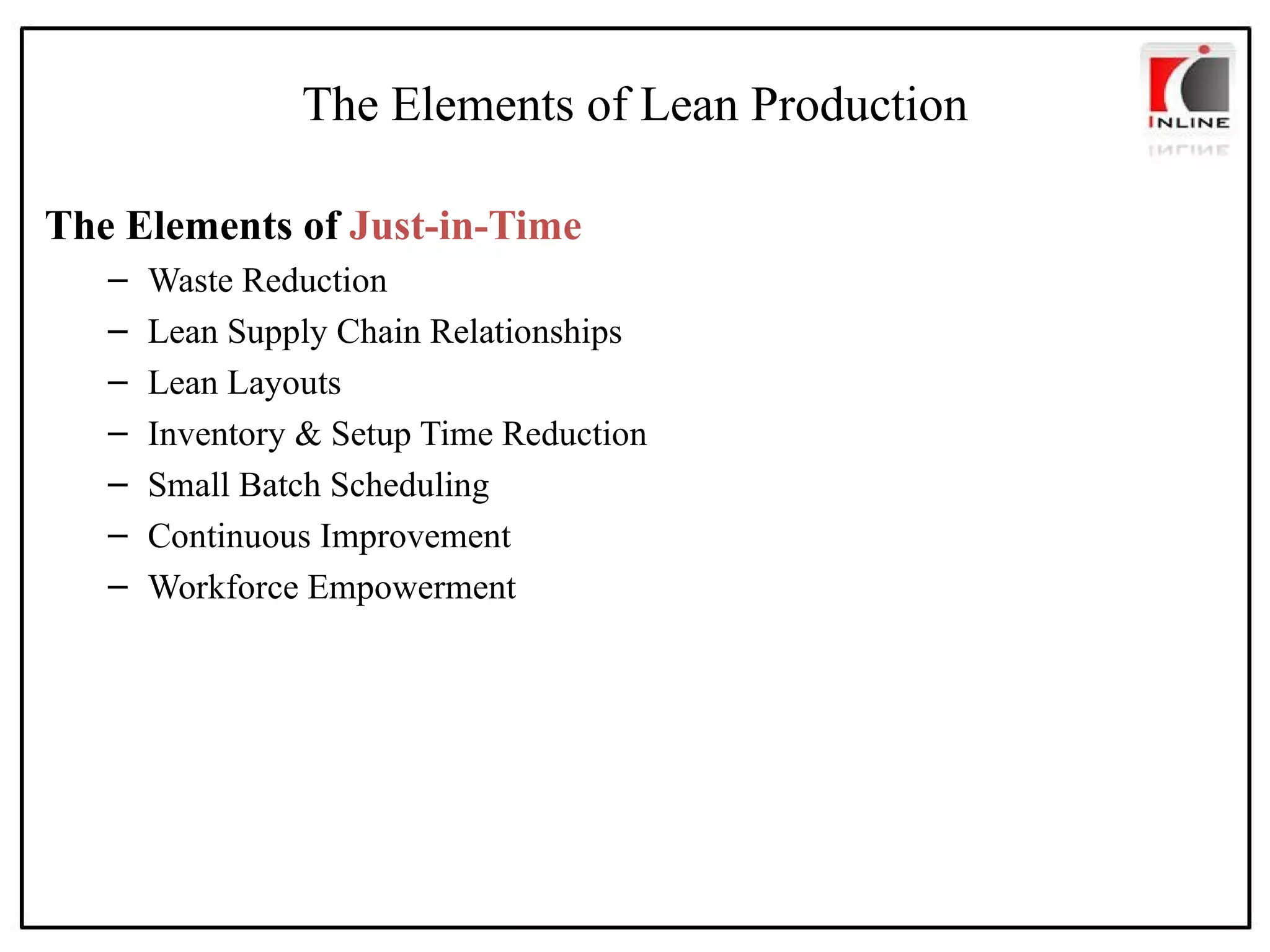 The Elements of Lean Production

INLINE

The Elements of Just-in-Time

– Waste Reduction
– Lean Supply Chain Relationships
– Lean Layouts
– Inventory & Setup Time Reduction
– Small Batch Scheduling
– Continuous Improvement
– Workforce Empowerment